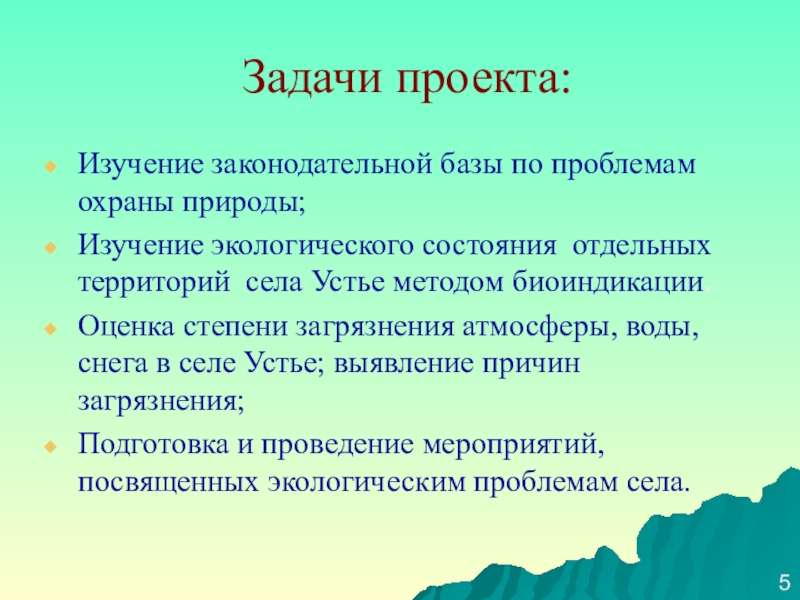 Задачи проекта:

Изучение законодательной базы по проблемам охраны природы;

Изучение экологического состояния отдельных территорий села Устье методом биоиндикации

Оценка степени загрязнения атмосферы, воды, снега в селе Устье; выявление причин загрязнения;

Подготовка и проведение мероприятий, посвященных экологическим проблемам села.

5